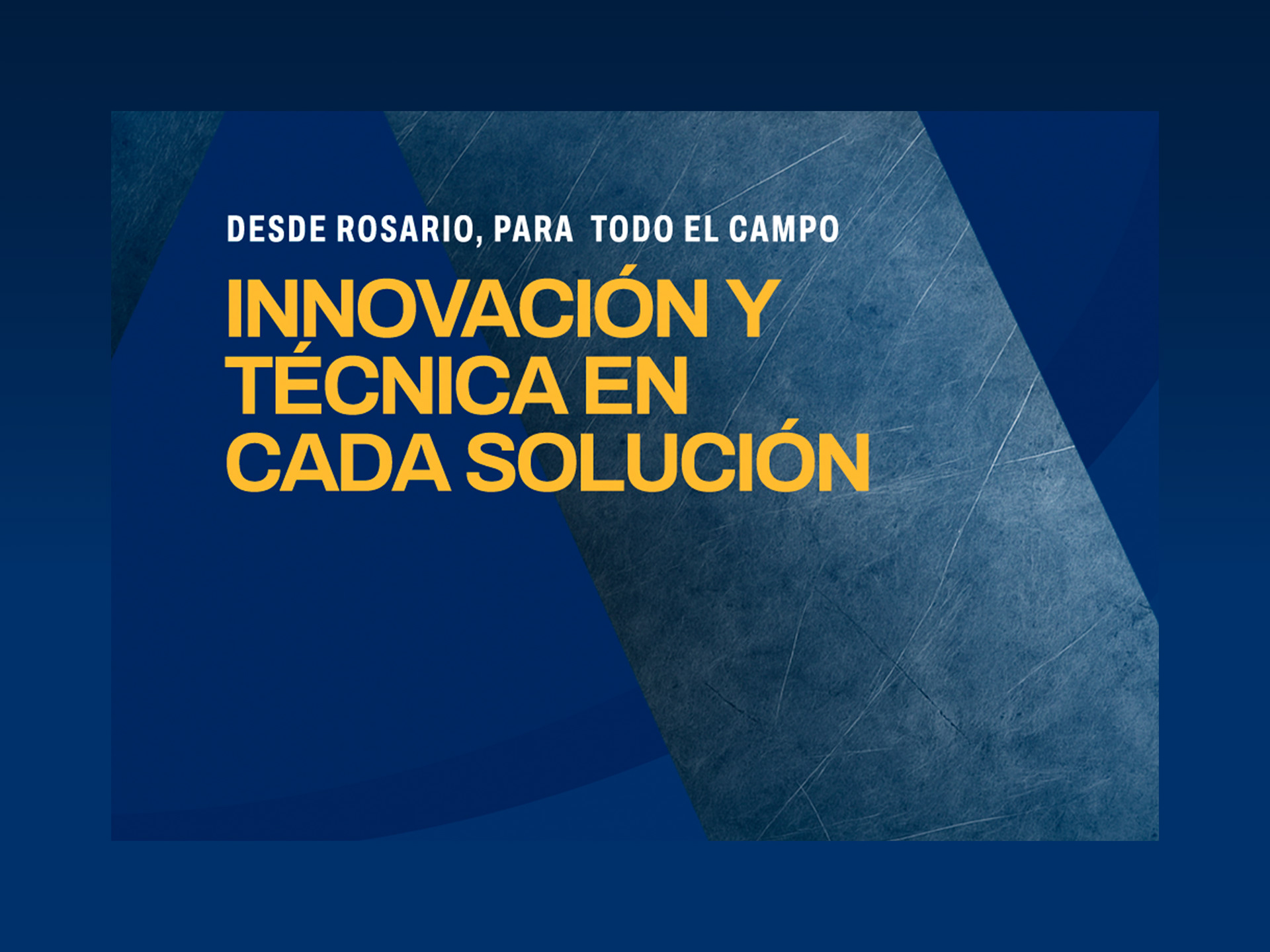 DESDE ROSARIO, PARA TODO EL CAMPO

INNOVACIÓN Y TÉCNICA EN CADA SOLUCIÓN